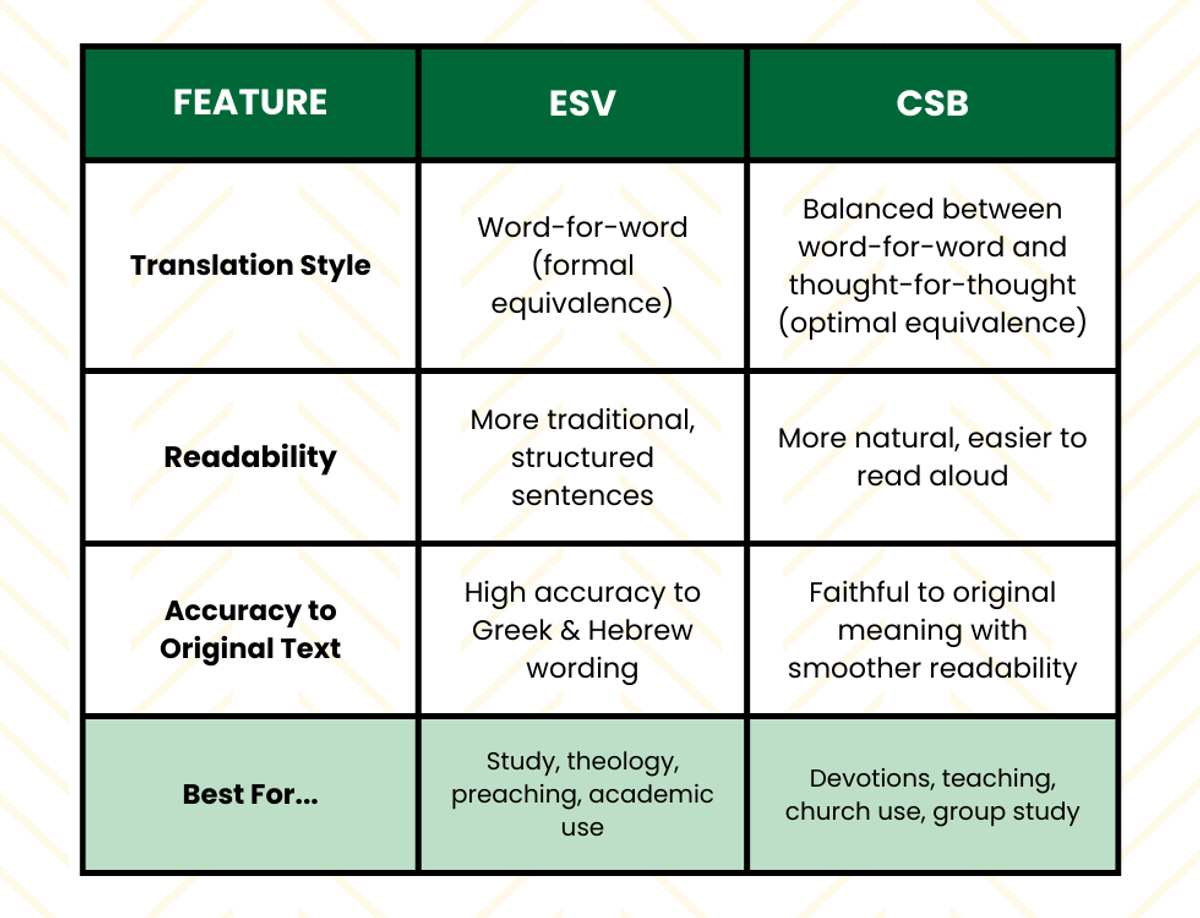 | FEATURE | ESV | CSB |
|---|---|---|
| Translation Style | Word-for-word (formal equivalence) | Balanced between word-for-word and thought-for-thought (optimal equivalence) |
| Readability | More traditional, structured sentences | More natural, easier to read aloud |
| Accuracy to Original Text | High accuracy to Greek & Hebrew wording | Faithful to original meaning with smoother readability |
| Best For... | Study, theology, preaching, academic use | Devotions, teaching, church use, group study |